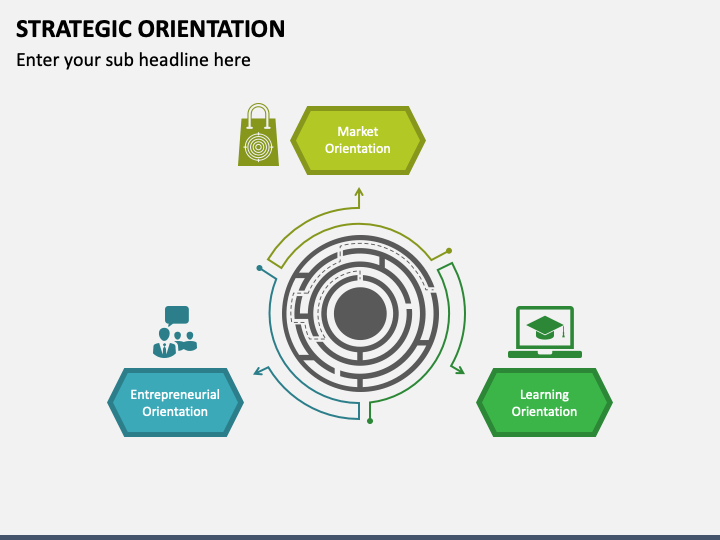 STRATEGIC ORIENTATION

Enter your sub headline here

Market Orientation

Entrepreneurial Orientation

Learning Orientation